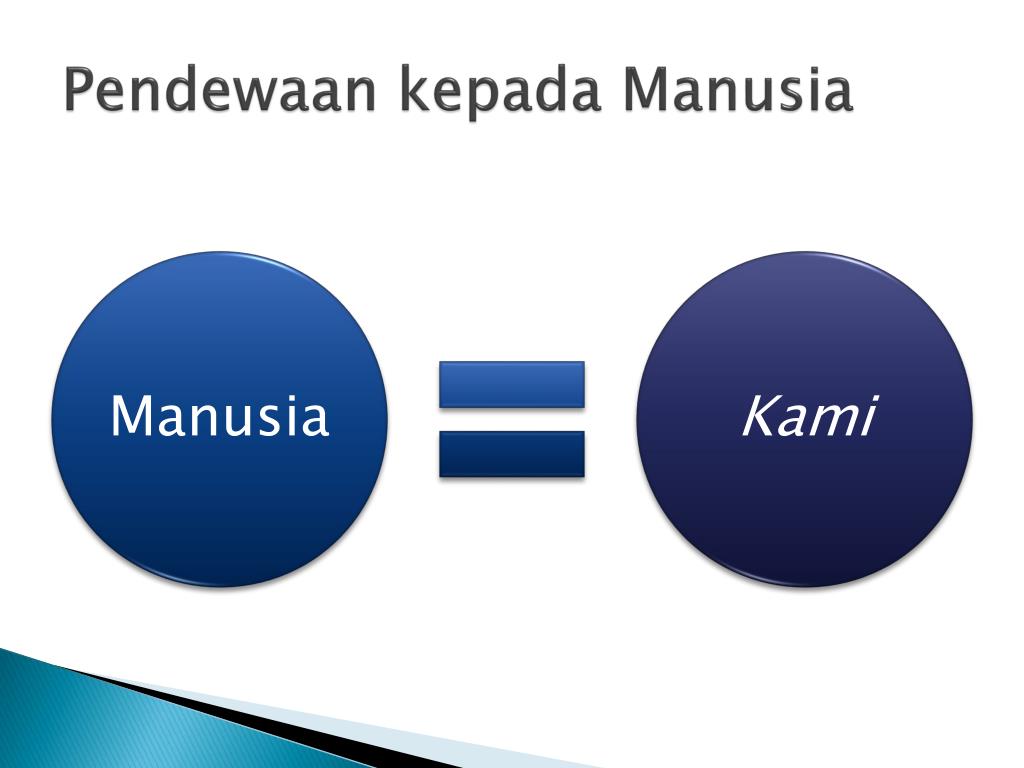 Pendewaan kepada Manusia

Manusia

Kami